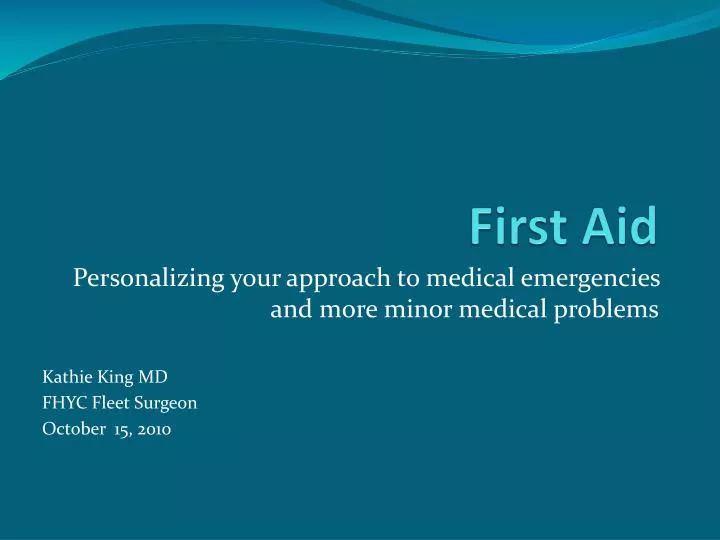 First Aid

Personalizing your approach to medical emergencies and more minor medical problems

Kathie King MD
FHYC Fleet Surgeon
October 15, 2010